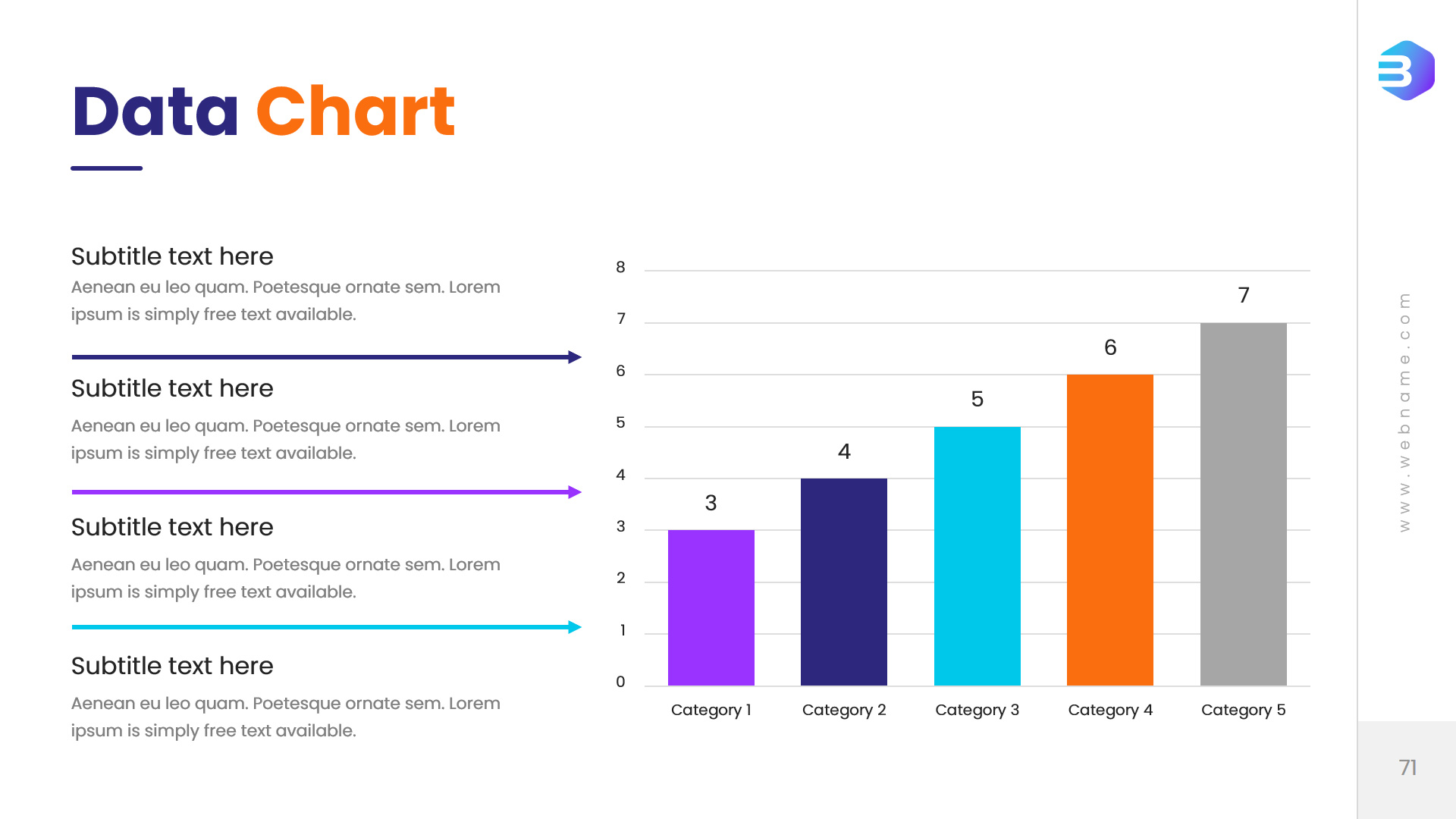 Data Chart

Subtitle text here
Aenean eu leo quam. Poetesque ornate sem. Lorem ipsum is simply free text available.

Subtitle text here
Aenean eu leo quam. Poetesque ornate sem. Lorem ipsum is simply free text available.

Subtitle text here
Aenean eu leo quam. Poetesque ornate sem. Lorem ipsum is simply free text available.

Subtitle text here
Aenean eu leo quam. Poetesque ornate sem. Lorem ipsum is simply free text available.

8
7
6
5
4
3
2
1
0

3
4
5
6
7

Category 1
Category 2
Category 3
Category 4
Category 5

www.webname.com

71